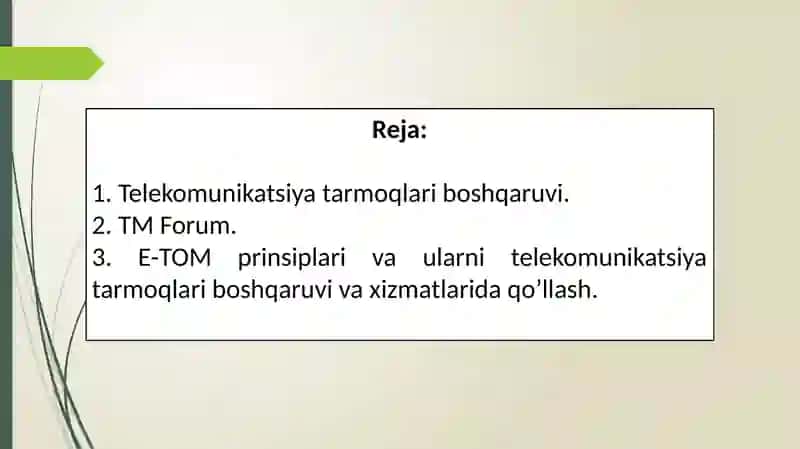 Reja:

1. Telekomunikatsiya tarmoqlari boshqaruvi.
2. TM Forum.
3. E-TOM prinsiplari va ularni telekomunikatsiya tarmoqlari boshqaruvi va xizmatlarida qo’llash.